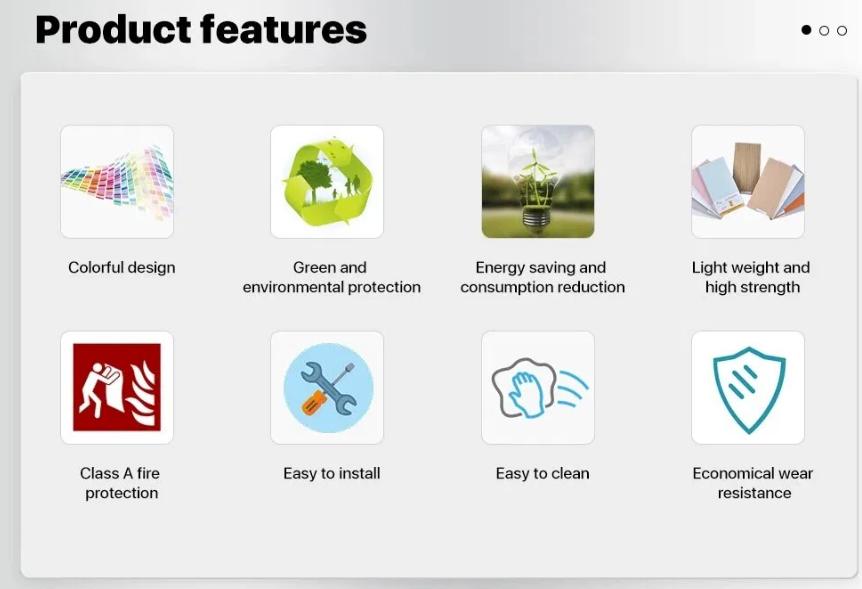 Product features

Colorful design

Green and environmental protection

Energy saving and consumption reduction

Light weight and high strength

Class A fire protection

Easy to install

Easy to clean

Economical wear resistance